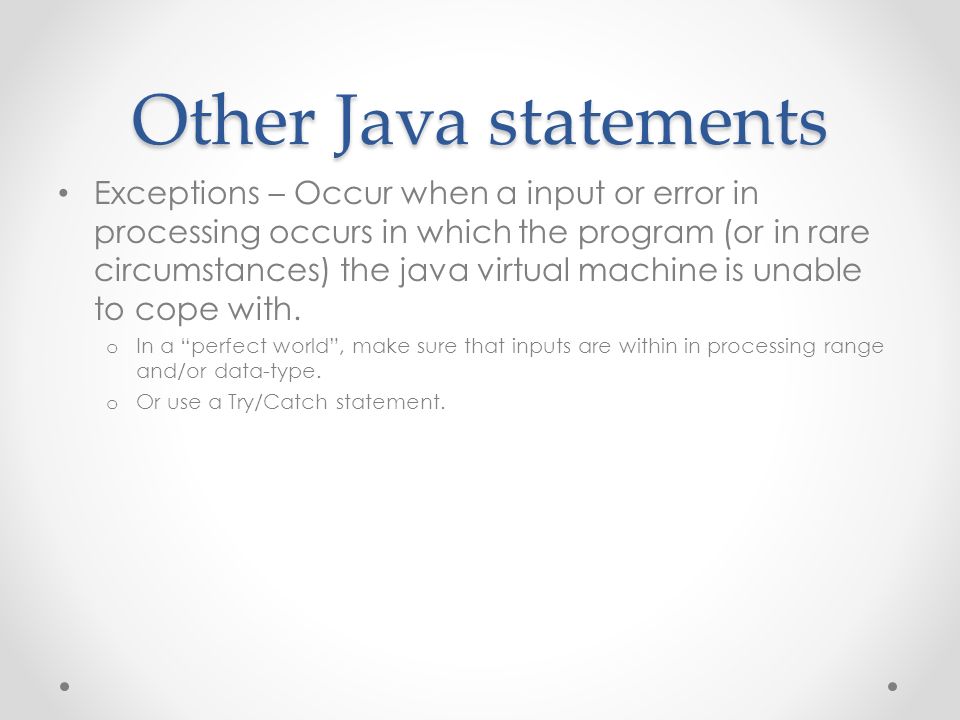 Other Java statements

• Exceptions – Occur when a input or error in processing occurs in which the program (or in rare circumstances) the java virtual machine is unable to cope with.

o In a “perfect world”, make sure that inputs are within in processing range and/or data-type.

o Or use a Try/Catch statement.